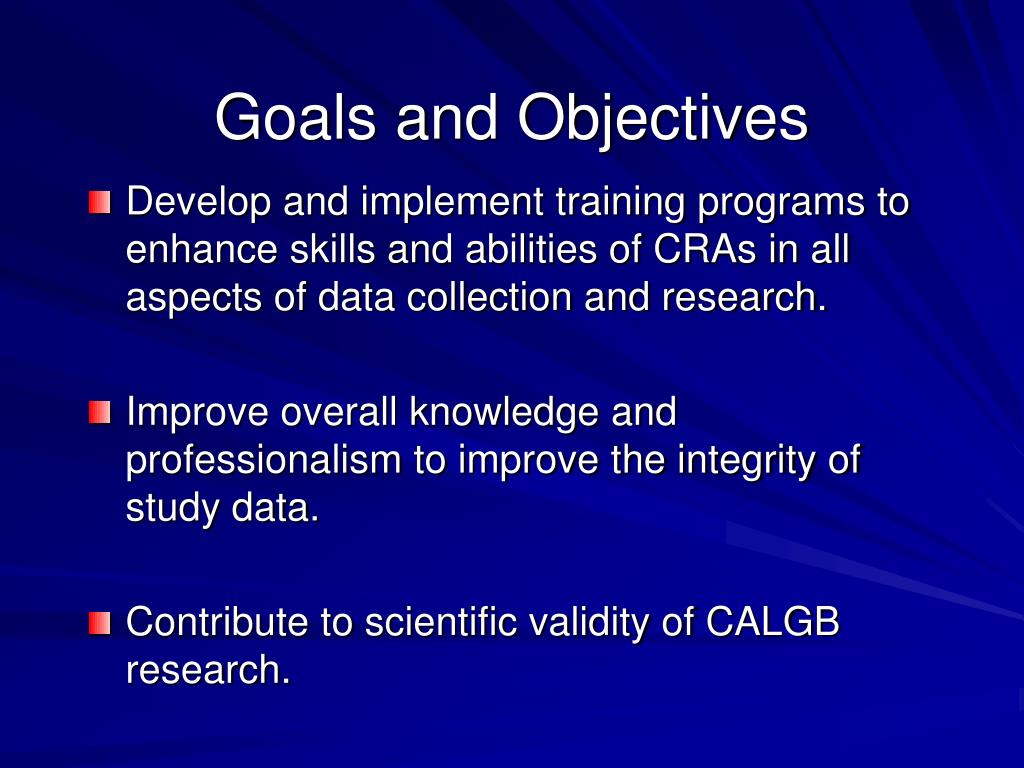 Goals and Objectives

Develop and implement training programs to enhance skills and abilities of CRAs in all aspects of data collection and research.

Improve overall knowledge and professionalism to improve the integrity of study data.

Contribute to scientific validity of CALGB research.